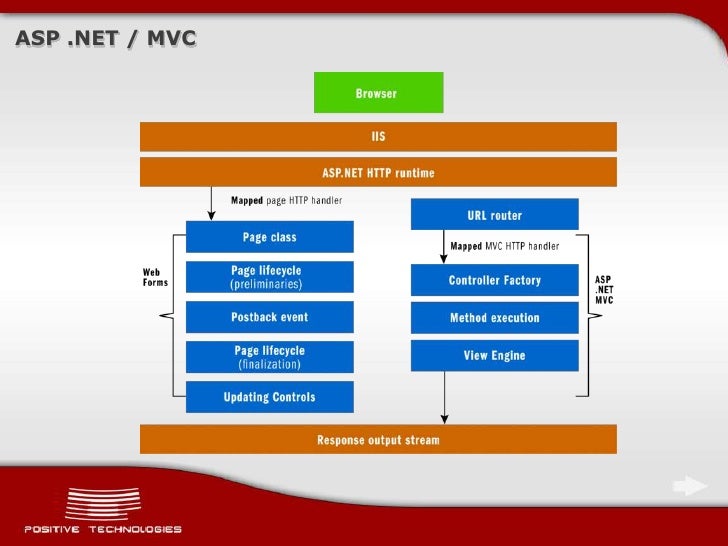 ASP .NET / MVC

Browser

IIS

ASP.NET HTTP runtime

Mapped page HTTP handler

Web Forms

Page class

Page lifecycle (preliminaries)

Postback event

Page lifecycle (finalization)

Updating Controls

URL router

Mapped MVC HTTP handler

Controller Factory

Method execution

View Engine

ASP .NET MVC

Response output stream

POSITIVE TECHNOLOGIES